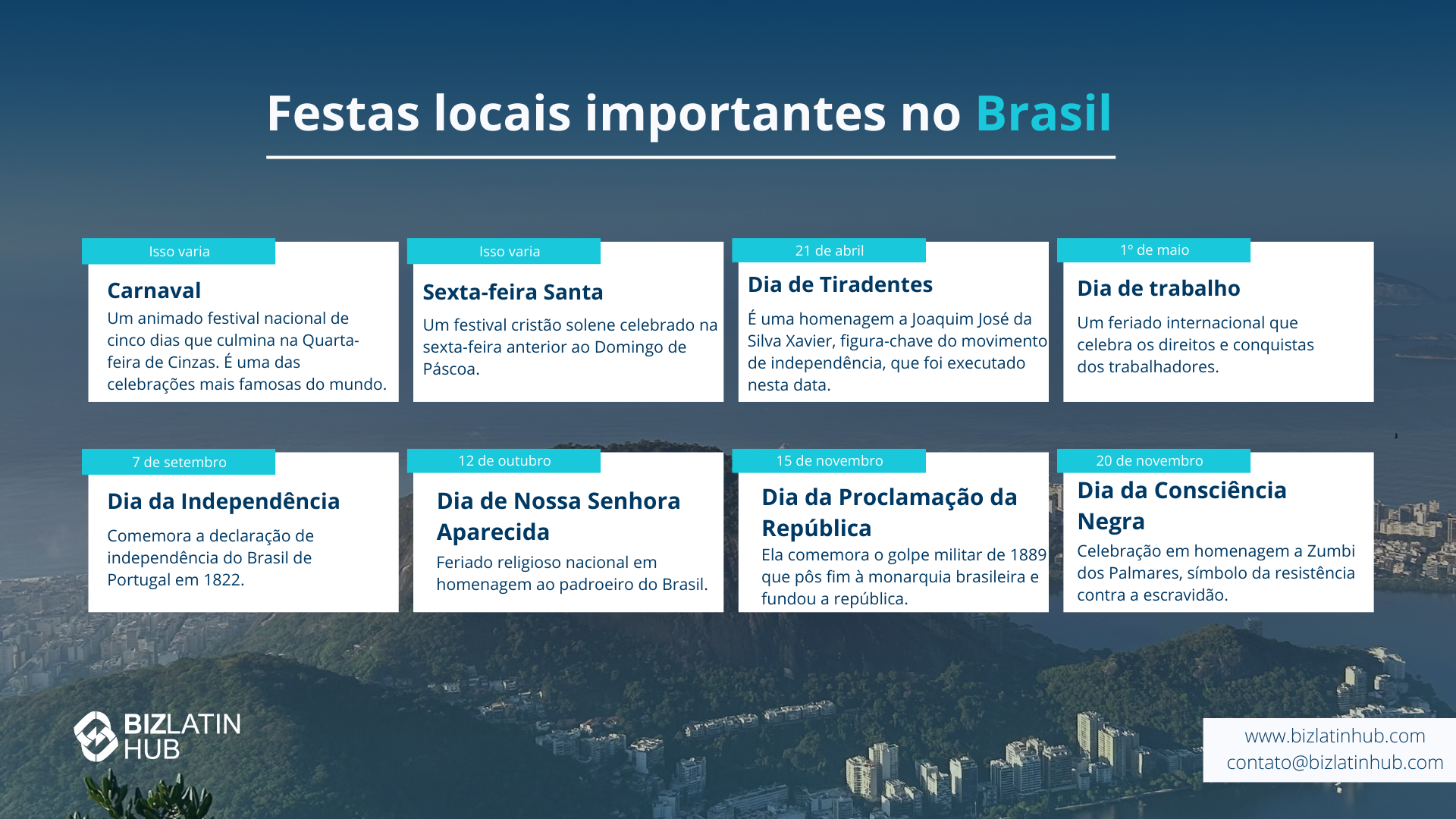 Festas locais importantes no Brasil

Isso varia
Carnaval
Um animado festival nacional de cinco dias que culmina na Quarta-feira de Cinzas. É uma das celebrações mais famosas do mundo.

Isso varia
Sexta-feira Santa
Um festival cristão solene celebrado na sexta-feira anterior ao Domingo de Páscoa.

21 de abril
Dia de Tiradentes
É uma homenagem a Joaquim José da Silva Xavier, figura-chave do movimento de independência, que foi executado nesta data.

1º de maio
Dia de trabalho
Um feriado internacional que celebra os direitos e conquistas dos trabalhadores.

7 de setembro
Dia da Independência
Comemora a declaração de independência do Brasil de Portugal em 1822.

12 de outubro
Dia de Nossa Senhora Aparecida
Feriado religioso nacional em homenagem ao padroeiro do Brasil.

15 de novembro
Dia da Proclamação da República
Ela comemora o golpe militar de 1889 que pôs fim à monarquia brasileira e fundou a república.

20 de novembro
Dia da Consciência Negra
Celebração em homenagem a Zumbi dos Palmares, símbolo da resistência contra a escravidão.

BIZLATIN HUB

www.bizlatinhub.com
contato@bizlatinhub.com